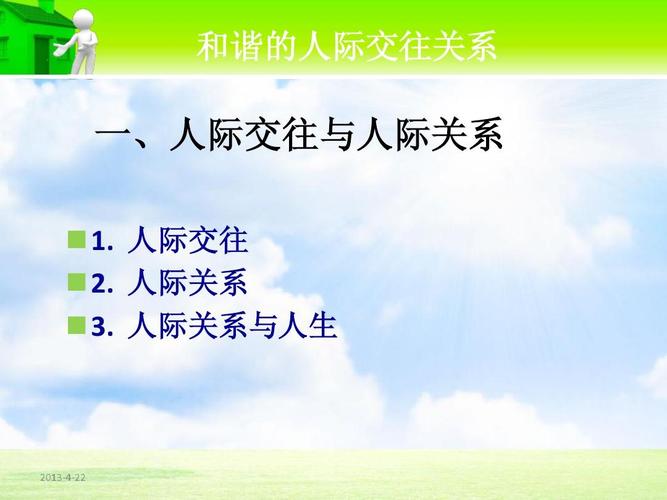 和谐的人际交往关系

一、人际交往与人际关系

1. 人际交往
2. 人际关系
3. 人际关系与人生

2013-4-22